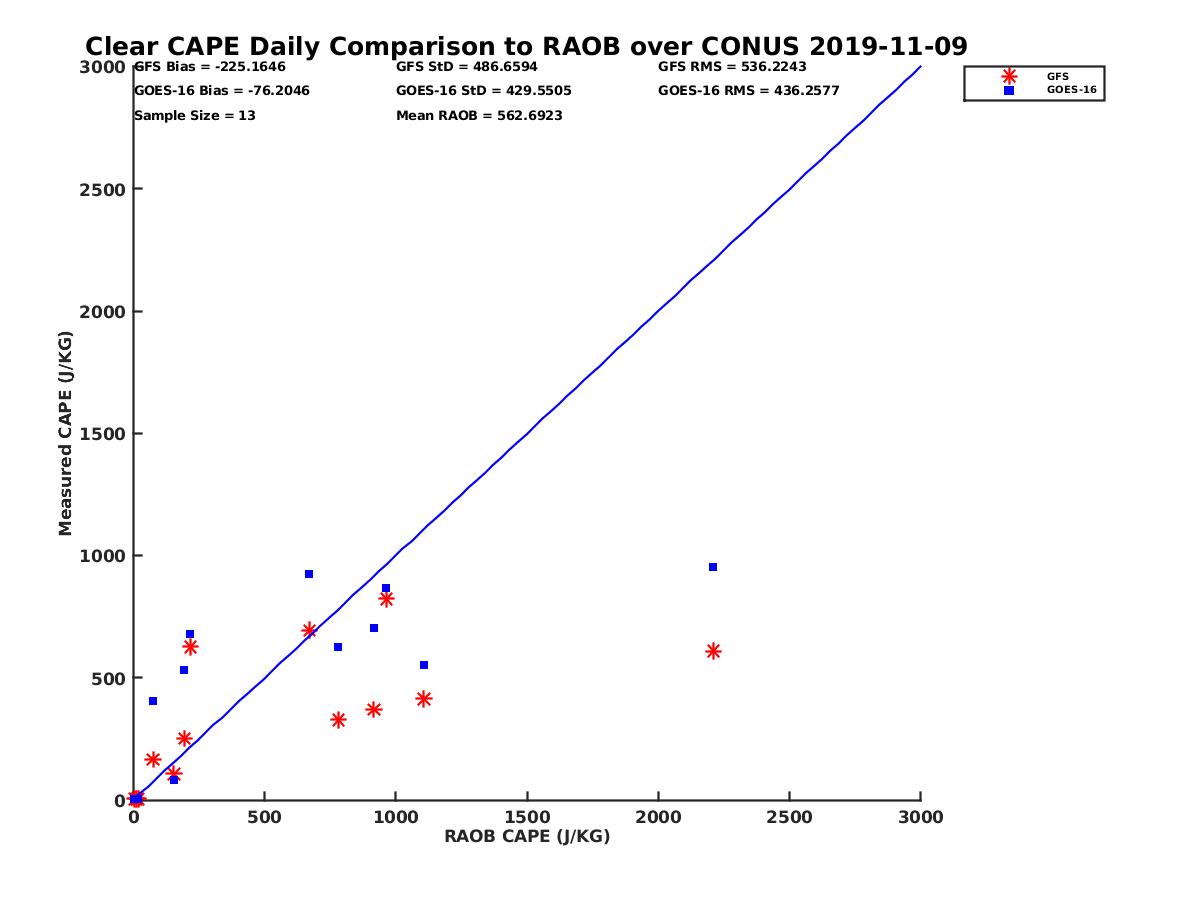 Clear CAPE Daily Comparison to RAOB over CONUS 2019-11-09

GFS Bias = -225.1646
GOES-16 Bias = -76.2046
Sample Size = 13

GFS StD = 486.6594
GOES-16 StD = 429.5505
Mean RAOB = 562.6923

GFS RMS = 536.2243
GOES-16 RMS = 436.2577

GFS
GOES-16

Measured CAPE (J/KG)

3000
2500
2000
1500
1000
500
0

0
500
1000
1500
2000
2500
3000

RAOB CAPE (J/KG)